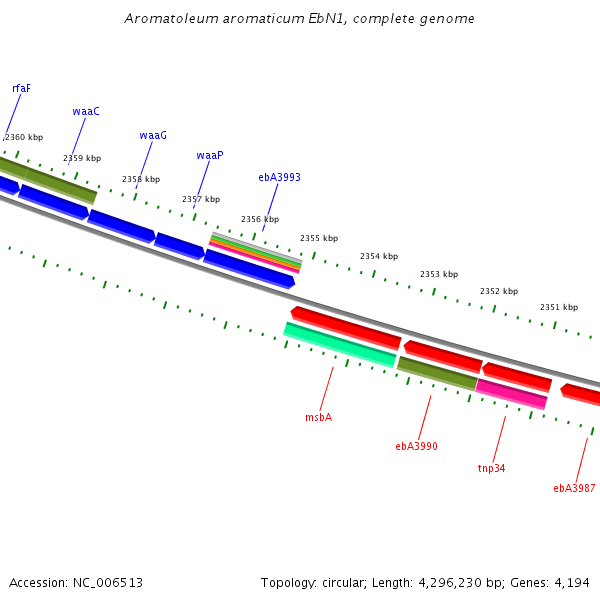 Aromatoleum aromaticum EbN1, complete genome

rfaF
waaC
waaG
waaP
ebA3993

2360 kbp
2359 kbp
2358 kbp
2357 kbp
2356 kbp
2355 kbp
2354 kbp
2353 kbp
2352 kbp
2351 kbp

msbA
ebA3990
tnp34
ebA3987

Accession: NC_006513

Topology: circular; Length: 4,296,230 bp; Genes: 4,194